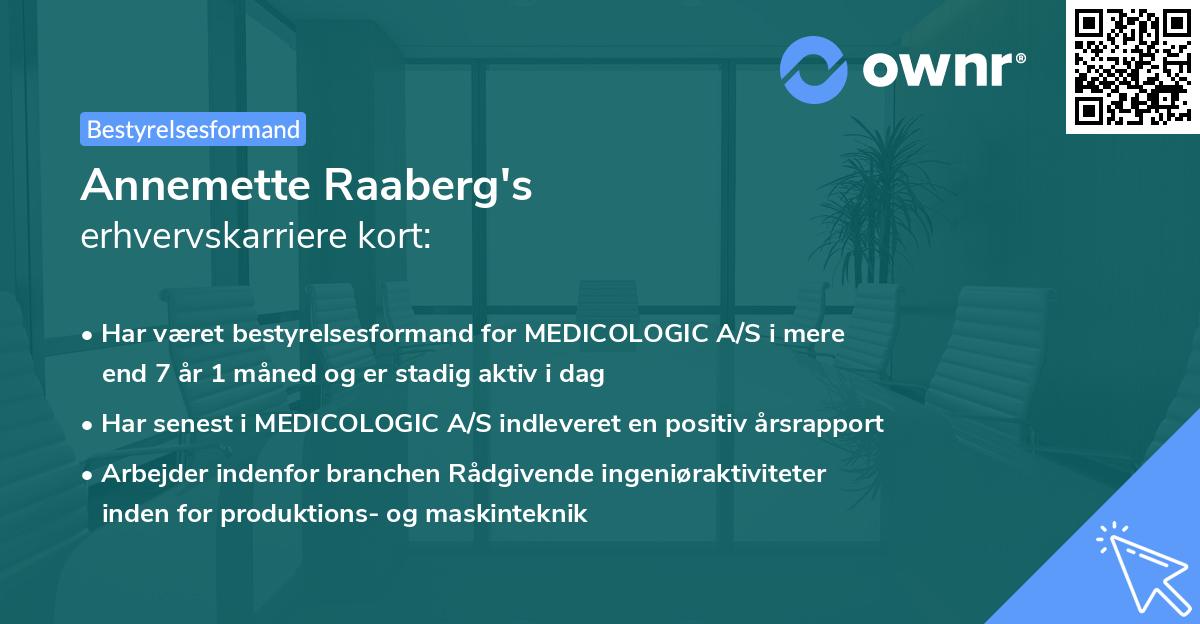 ownr®

Bestyrelsesformand

Annemette Raaberg's
erhvervskarriere kort:

• Har været bestyrelsesformand for MEDICOLOGIC A/S i mere end 7 år 1 måned og er stadig aktiv i dag
• Har senest i MEDICOLOGIC A/S indleveret en positiv årsrapport
• Arbejder indenfor branchen Rådgivende ingeniøraktiviteter inden for produktions- og maskinteknik